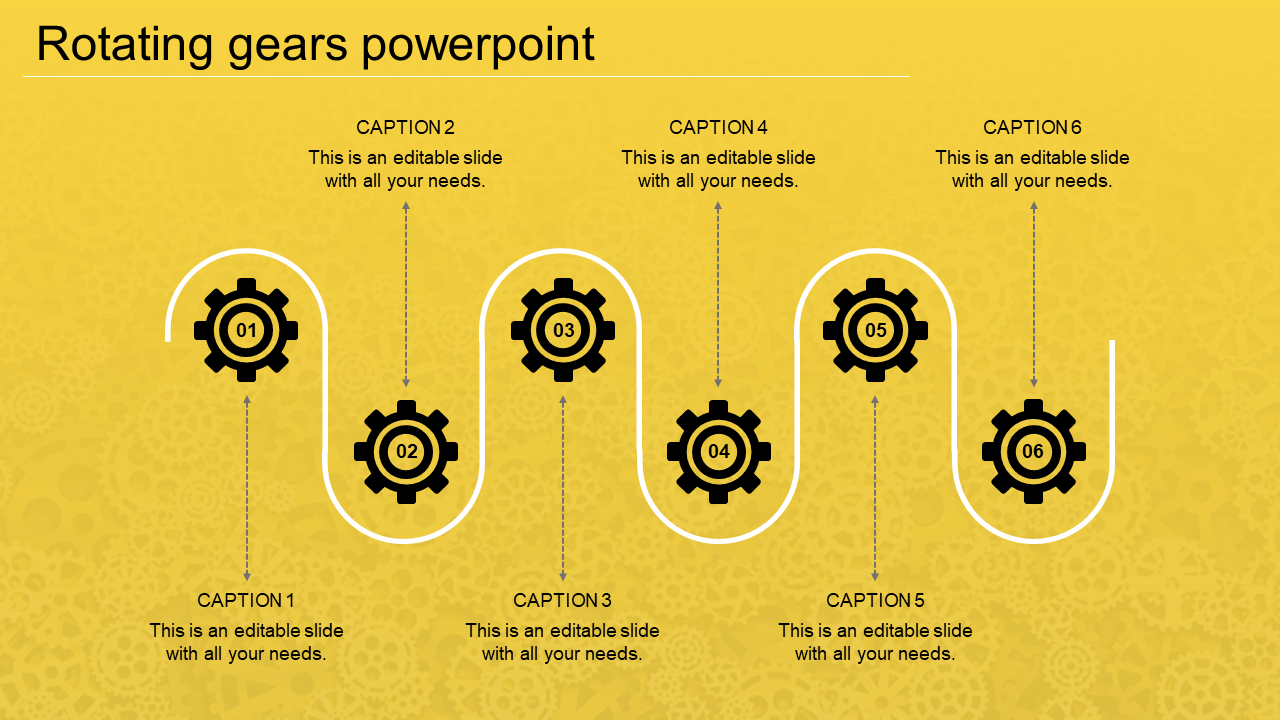 Rotating gears powerpoint

CAPTION 2
This is an editable slide with all your needs.

CAPTION 4
This is an editable slide with all your needs.

CAPTION 6
This is an editable slide with all your needs.

01

02

03

04

05

06

CAPTION 1
This is an editable slide with all your needs.

CAPTION 3
This is an editable slide with all your needs.

CAPTION 5
This is an editable slide with all your needs.